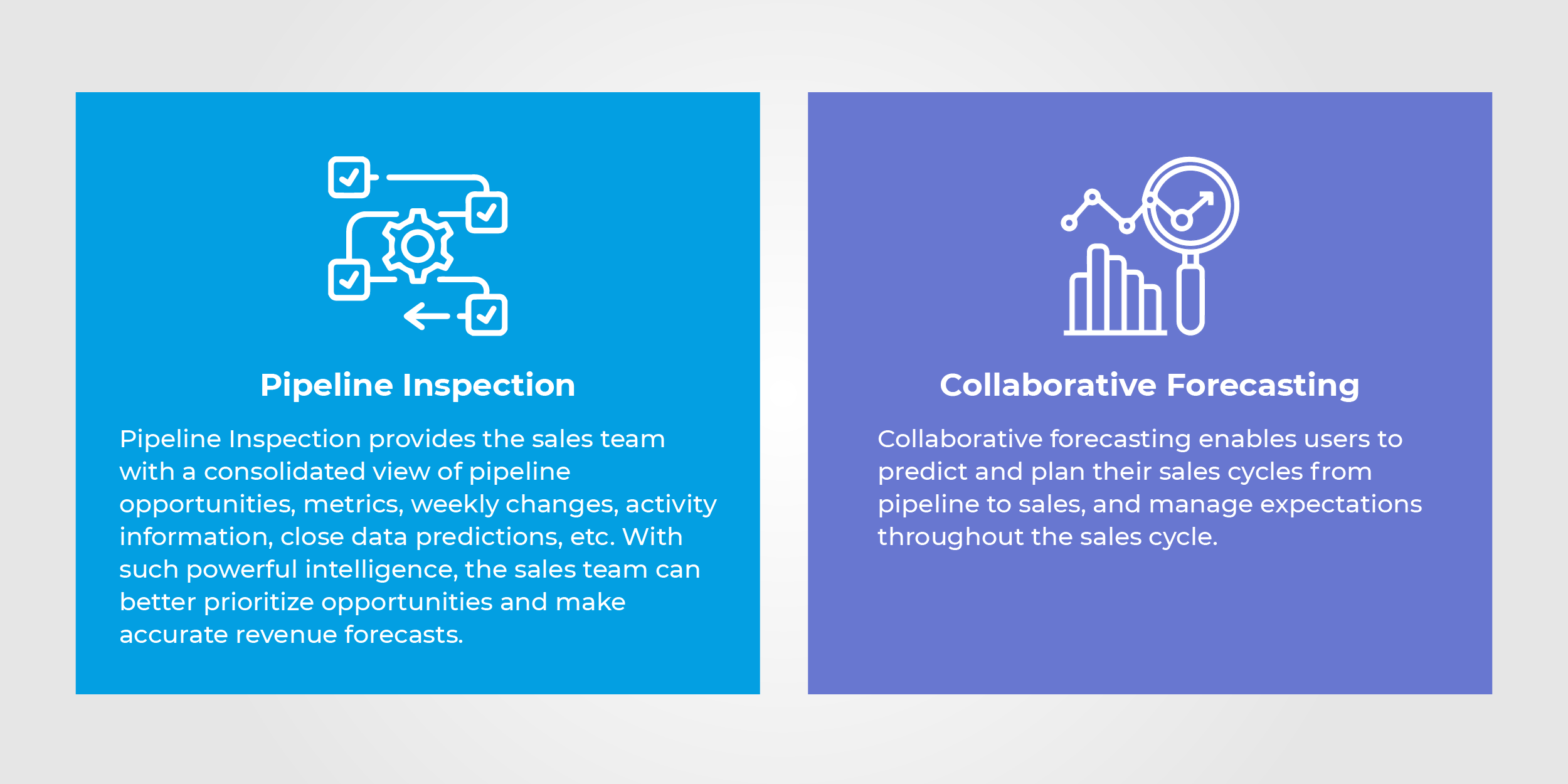 Pipeline Inspection

Pipeline Inspection provides the sales team with a consolidated view of pipeline opportunities, metrics, weekly changes, activity information, close data predictions, etc. With such powerful intelligence, the sales team can better prioritize opportunities and make accurate revenue forecasts.

Collaborative Forecasting

Collaborative forecasting enables users to predict and plan their sales cycles from pipeline to sales, and manage expectations throughout the sales cycle.